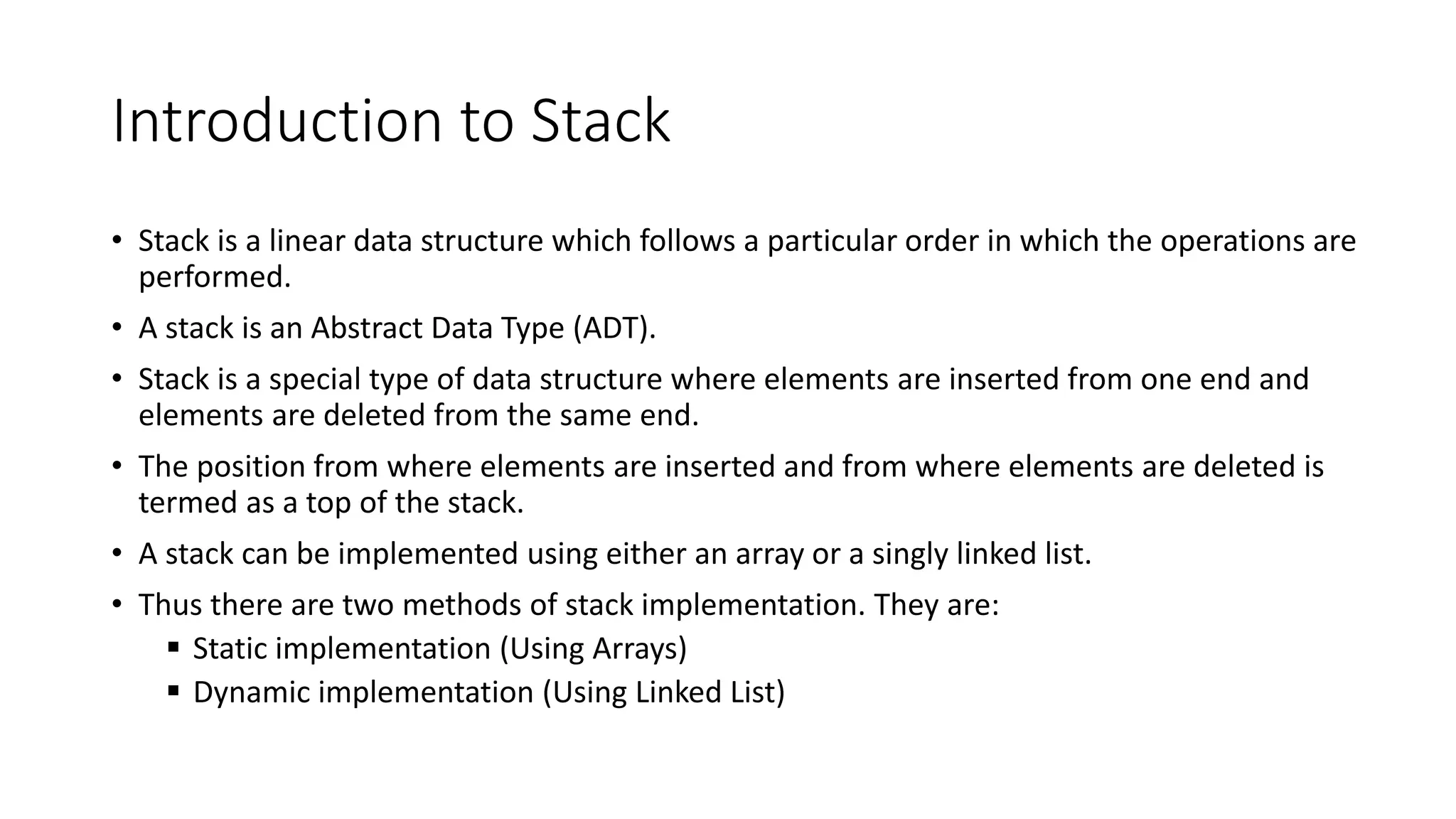 Introduction to Stack

• Stack is a linear data structure which follows a particular order in which the operations are performed.

• A stack is an Abstract Data Type (ADT).

• Stack is a special type of data structure where elements are inserted from one end and elements are deleted from the same end.

• The position from where elements are inserted and from where elements are deleted is termed as a top of the stack.

• A stack can be implemented using either an array or a singly linked list.

• Thus there are two methods of stack implementation. They are:
▪ Static implementation (Using Arrays)
▪ Dynamic implementation (Using Linked List)